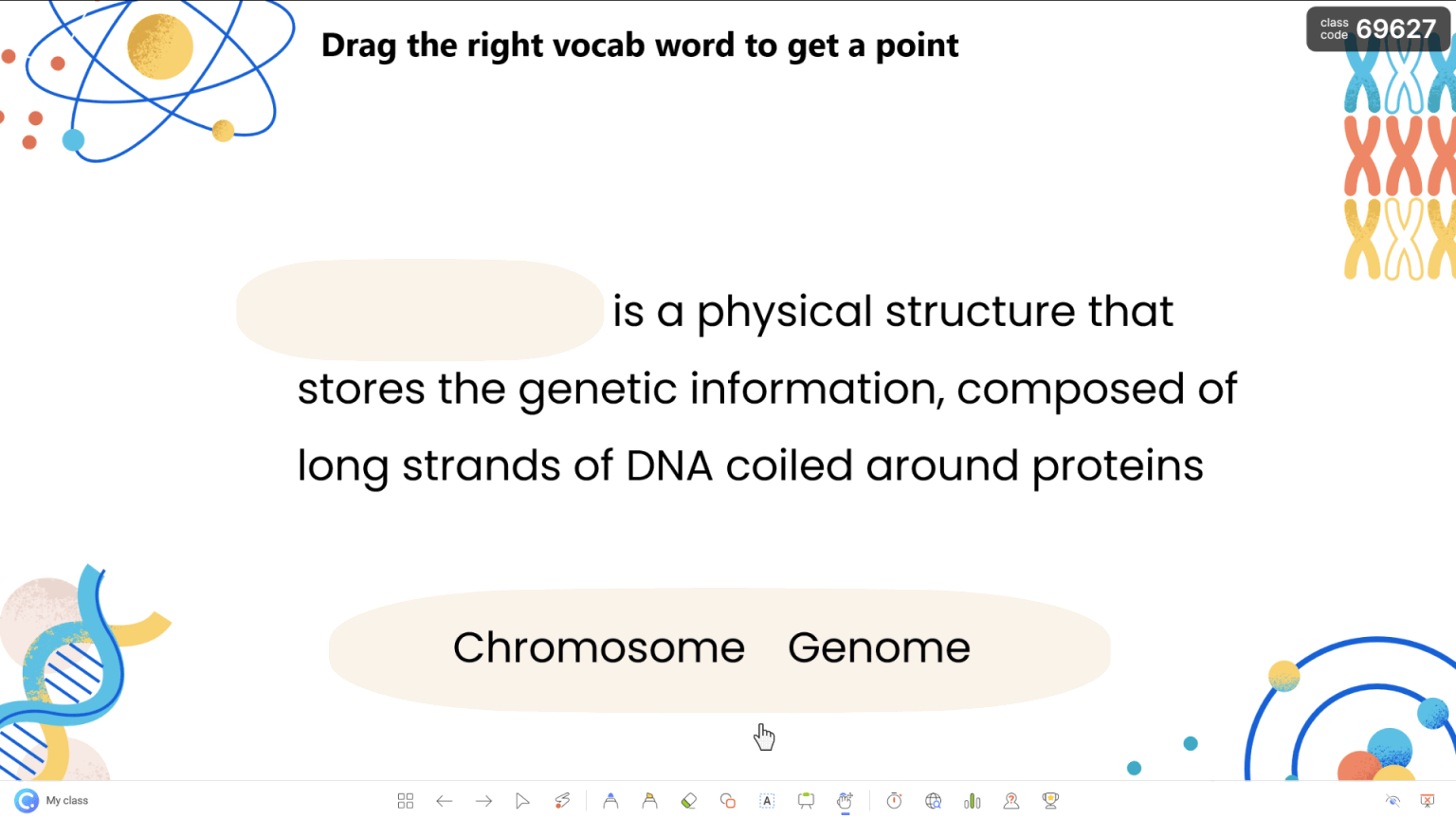 Drag the right vocab word to get a point

class code 69627

is a physical structure that stores the genetic information, composed of long strands of DNA coiled around proteins

Chromosome Genome

My class